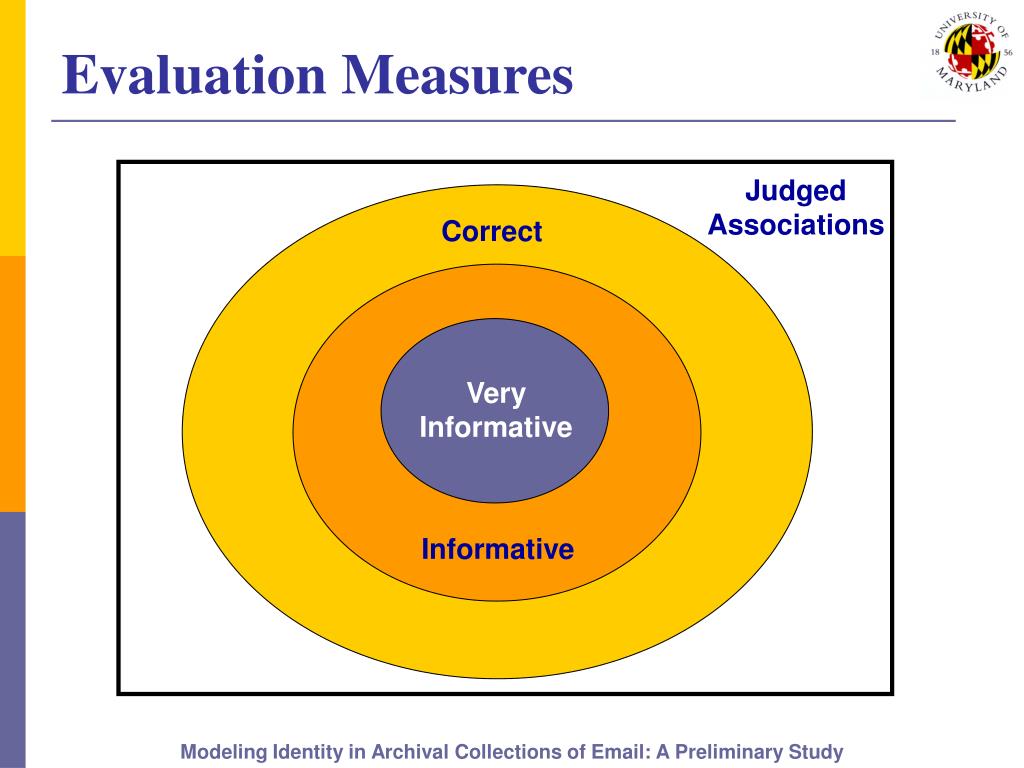 Evaluation Measures

UNIVERSITY OF MARYLAND 18 56

Judged Associations

Correct

Very Informative

Informative

Modeling Identity in Archival Collections of Email: A Preliminary Study